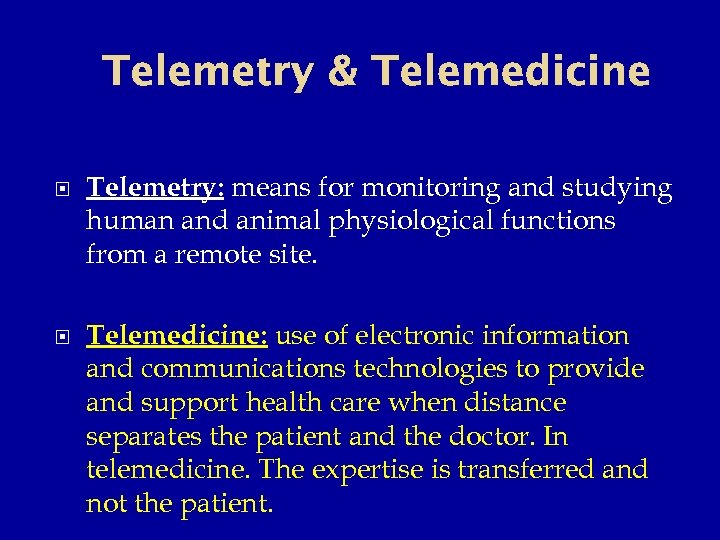 Telemetry & Telemedicine

Telemetry: means for monitoring and studying human and animal physiological functions from a remote site.

Telemedicine: use of electronic information and communications technologies to provide and support health care when distance separates the patient and the doctor. In telemedicine. The expertise is transferred and not the patient.